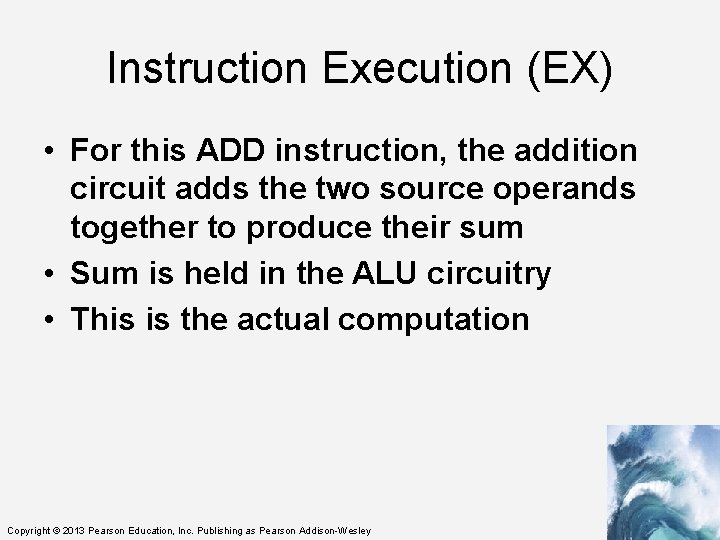 Instruction Execution (EX)

• For this ADD instruction, the addition circuit adds the two source operands together to produce their sum
• Sum is held in the ALU circuitry
• This is the actual computation

Copyright © 2013 Pearson Education, Inc. Publishing as Pearson Addison-Wesley